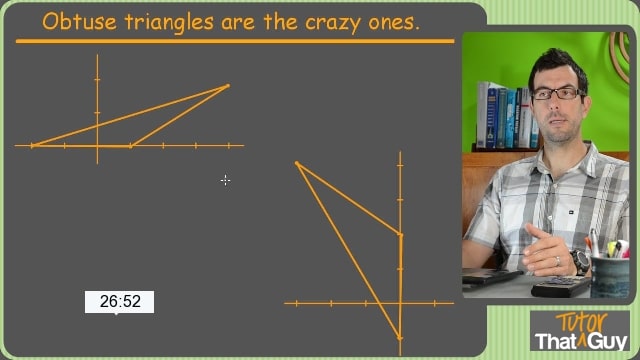 Obtuse triangles are the crazy ones.

26:52

Tutor That Guy